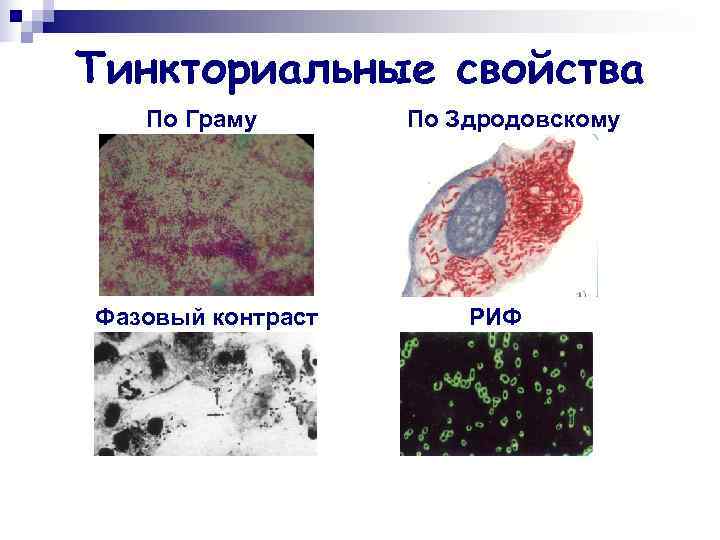 Тинкториальные свойства

По Граму

По Здродовскому

Фазовый контраст

РИФ